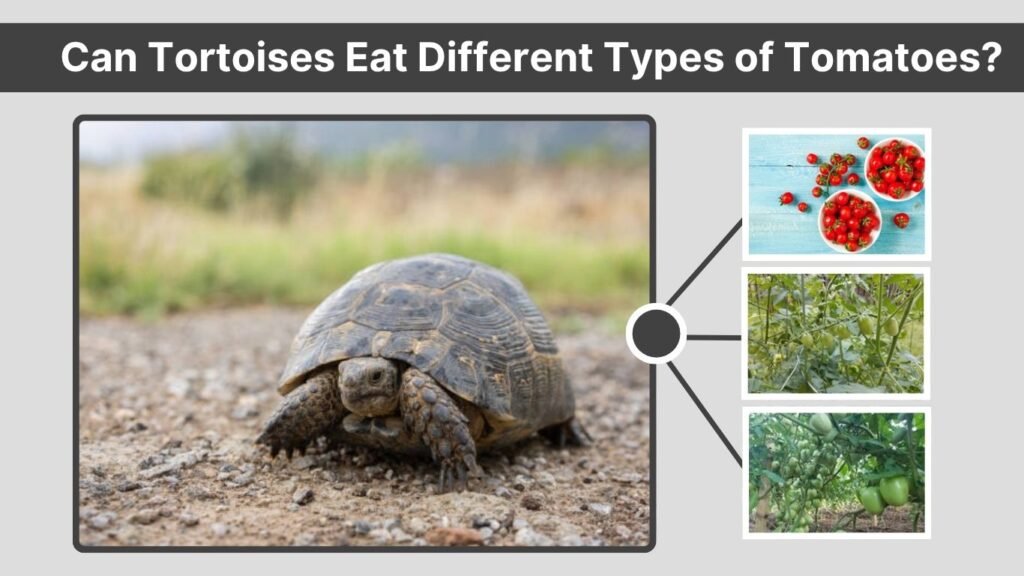 Can Tortoises Eat Different Types of Tomatoes?